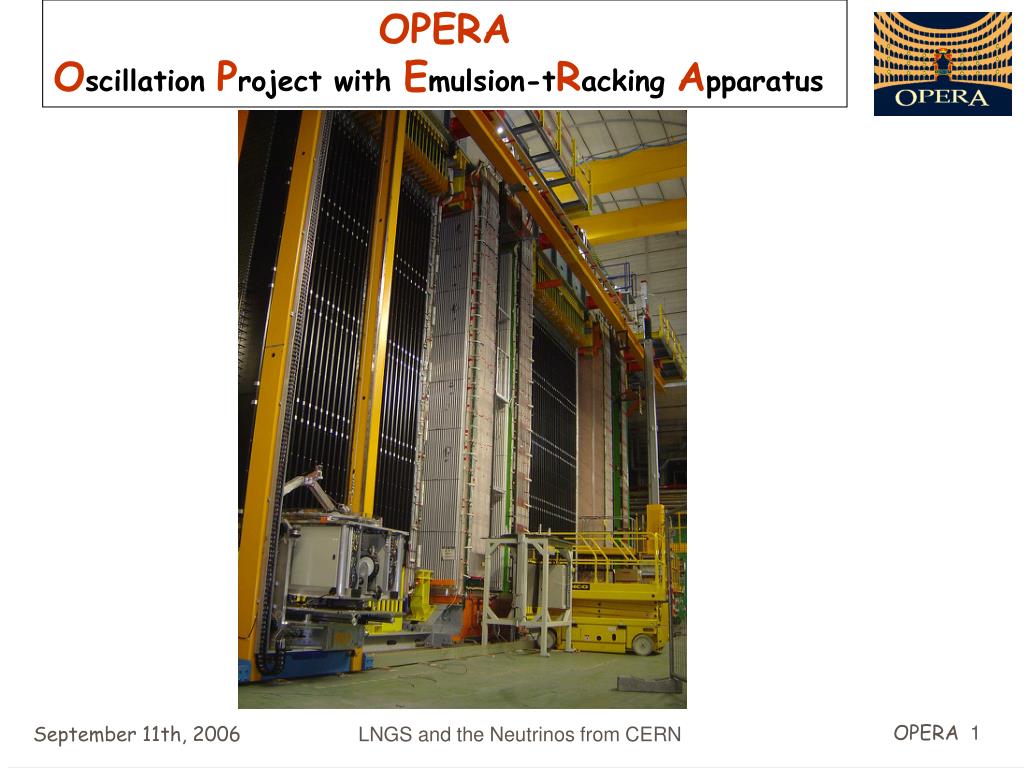 OPERA
Oscillation Project with Emulsion-tRacking Apparatus

OPERA

September 11th, 2006

LNGS and the Neutrinos from CERN

OPERA 1